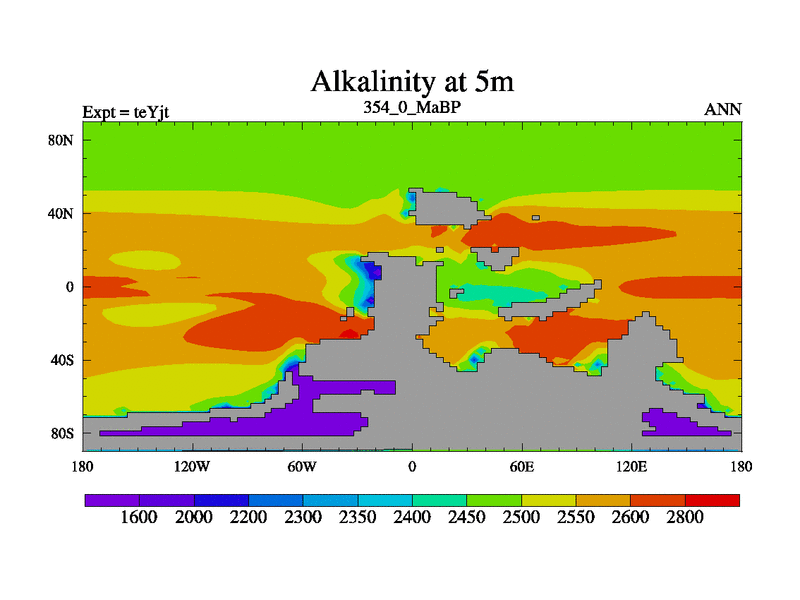 Alkalinity at 5m

Expt = teYjt
354_0_MaBP
ANN

80N
40N
0
40S
80S

180
120W
60W
0
60E
120E
180

1600
2000
2200
2300
2350
2400
2450
2500
2550
2600
2800